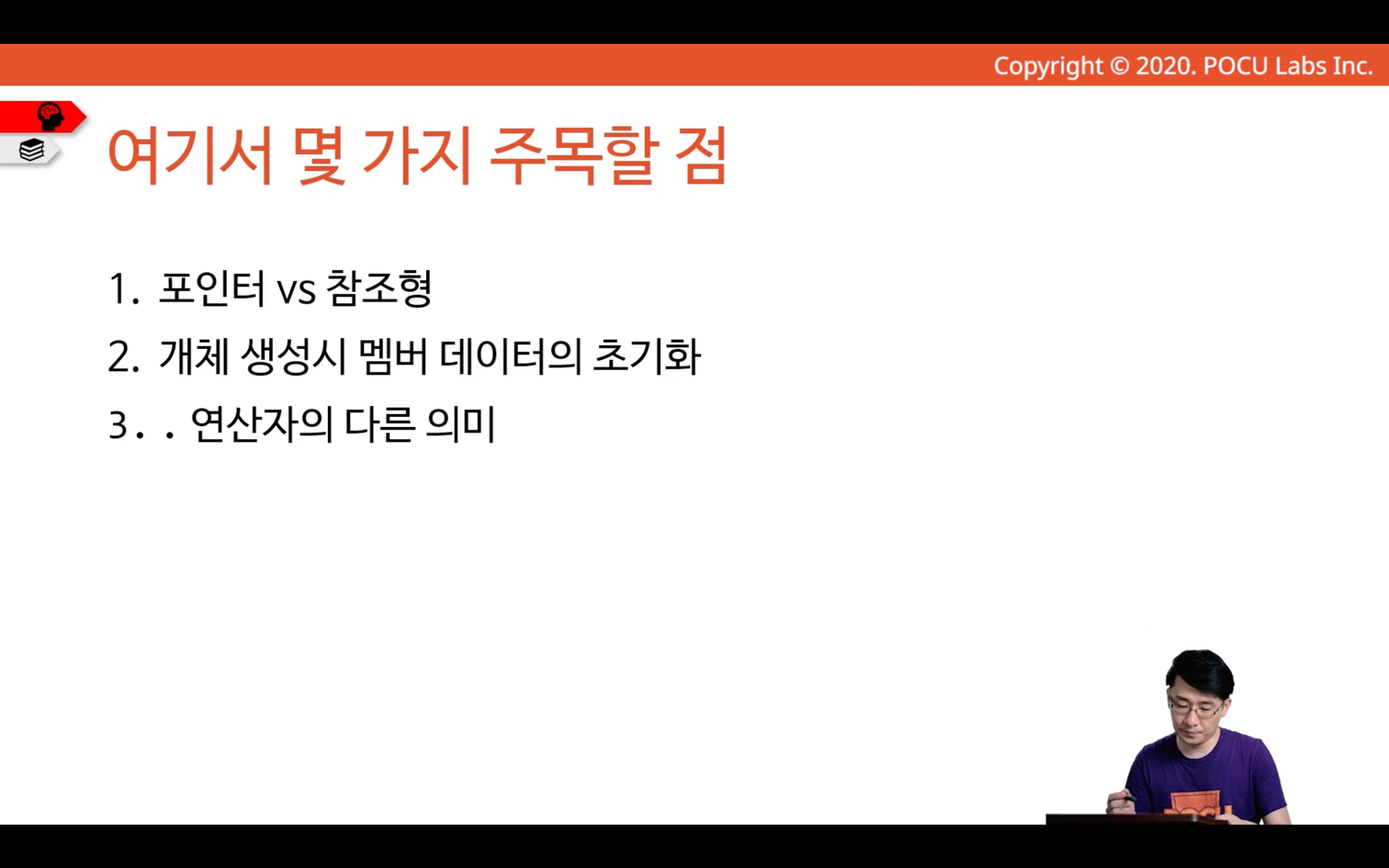 Copyright © 2020. POCU Labs Inc.

여기서 몇 가지 주목할 점

1. 포인터 vs 참조형
2. 개체 생성시 멤버 데이터의 초기화
3. . 연산자의 다른 의미